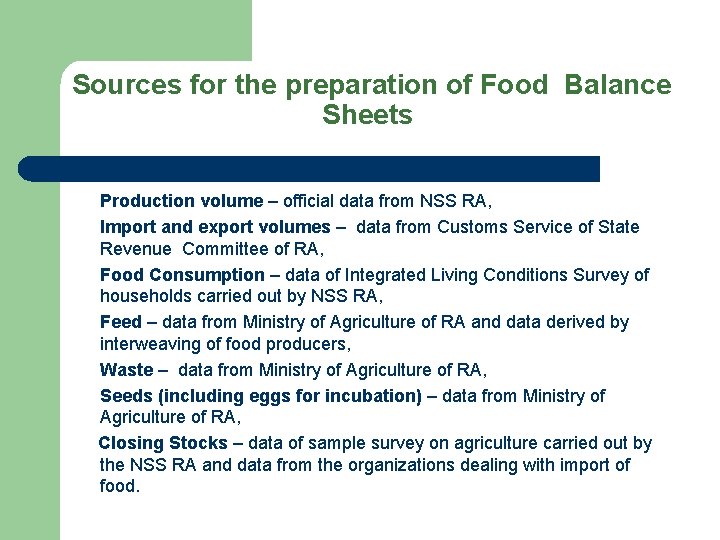 Sources for the preparation of Food Balance Sheets

Production volume – official data from NSS RA,

Import and export volumes – data from Customs Service of State Revenue Committee of RA,

Food Consumption – data of Integrated Living Conditions Survey of households carried out by NSS RA,

Feed – data from Ministry of Agriculture of RA and data derived by interweaving of food producers,

Waste – data from Ministry of Agriculture of RA,

Seeds (including eggs for incubation) – data from Ministry of Agriculture of RA,

Closing Stocks – data of sample survey on agriculture carried out by the NSS RA and data from the organizations dealing with import of food.